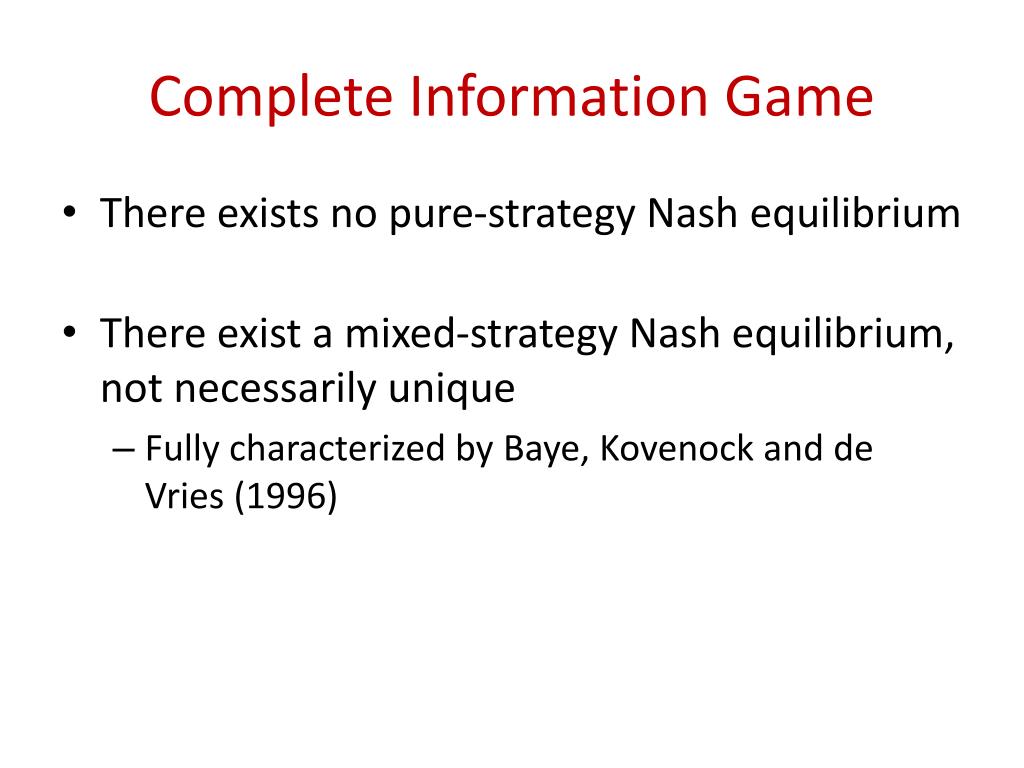 Complete Information Game

• There exists no pure-strategy Nash equilibrium

• There exist a mixed-strategy Nash equilibrium, not necessarily unique
– Fully characterized by Baye, Kovenock and de Vries (1996)